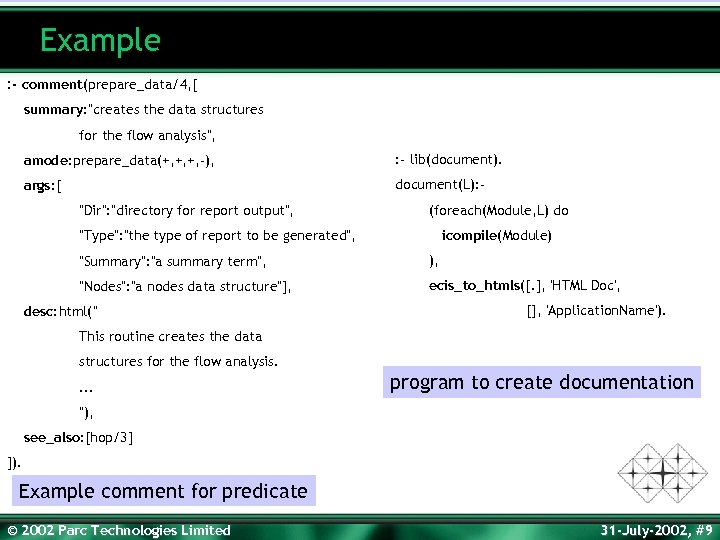 Example

:- comment(prepare_data/4,[
summary:"creates the data structures
for the flow analysis",
amode:prepare_data(+,+,+,-),
args:[
"Dir":"directory for report output",
"Type":"the type of report to be generated",
"Summary":"a summary term",
"Nodes":"a nodes data structure"],
desc:html("
This routine creates the data
structures for the flow analysis.
...
"),
see_also:[hop/3]
]).

Example comment for predicate

:- lib(document).
document(L):-
(foreach(Module,L) do
icompile(Module)
),
ecis_to_htmls([.], 'HTML Doc',
[], 'ApplicationName').

program to create documentation

© 2002 Parc Technologies Limited

31-July-2002, #9